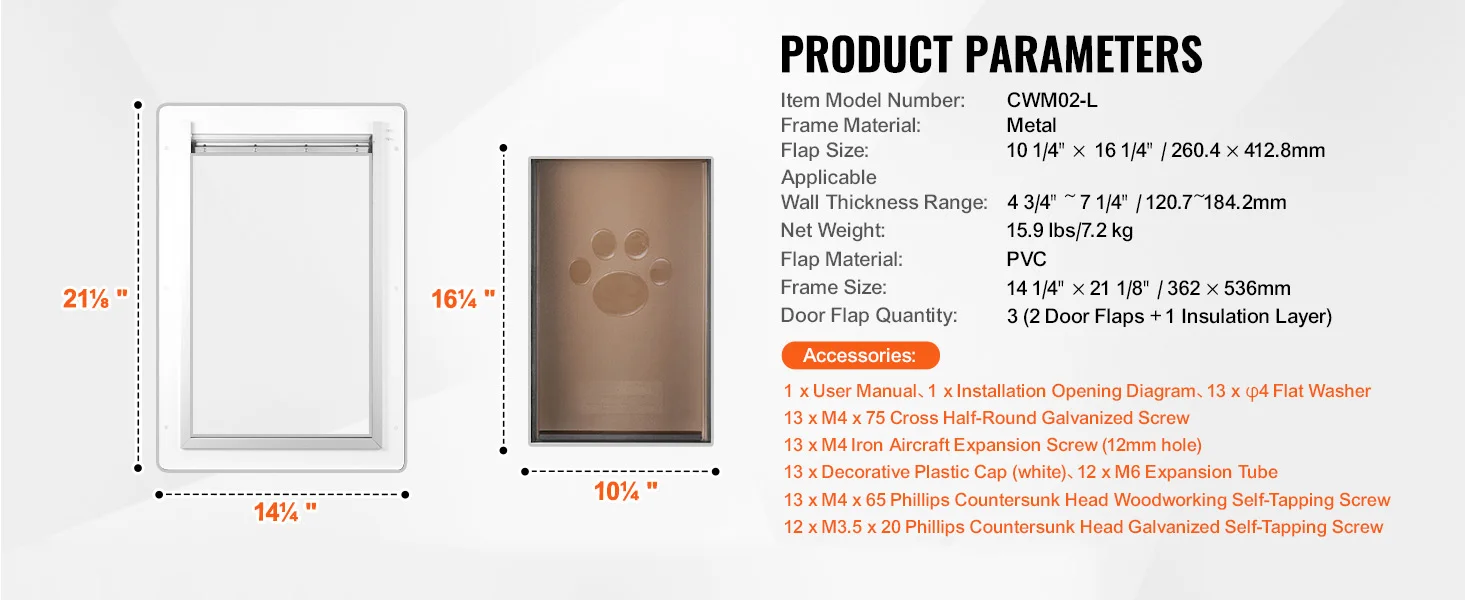 21⅛ "

14¼ "

16¼ "

10¼ "

PRODUCT PARAMETERS

| | |
|---|---|
| Item Model Number: | CWM02-L |
| Frame Material: | Metal |
| Flap Size: | 10 1/4" × 16 1/4" / 260.4 × 412.8mm |
| Applicable Wall Thickness Range: | 4 3/4" ~ 7 1/4" / 120.7~184.2mm |
| Net Weight: | 15.9 lbs/7.2 kg |
| Flap Material: | PVC |
| Frame Size: | 14 1/4" × 21 1/8" / 362 × 536mm |
| Door Flap Quantity: | 3 (2 Door Flaps + 1 Insulation Layer) |

Accessories:

1 x User Manual、1 x Installation Opening Diagram、13 x φ4 Flat Washer
13 x M4 x 75 Cross Half-Round Galvanized Screw
13 x M4 Iron Aircraft Expansion Screw (12mm hole)
13 x Decorative Plastic Cap (white)、12 x M6 Expansion Tube
13 x M4 x 65 Phillips Countersunk Head Woodworking Self-Tapping Screw
12 x M3.5 x 20 Phillips Countersunk Head Galvanized Self-Tapping Screw